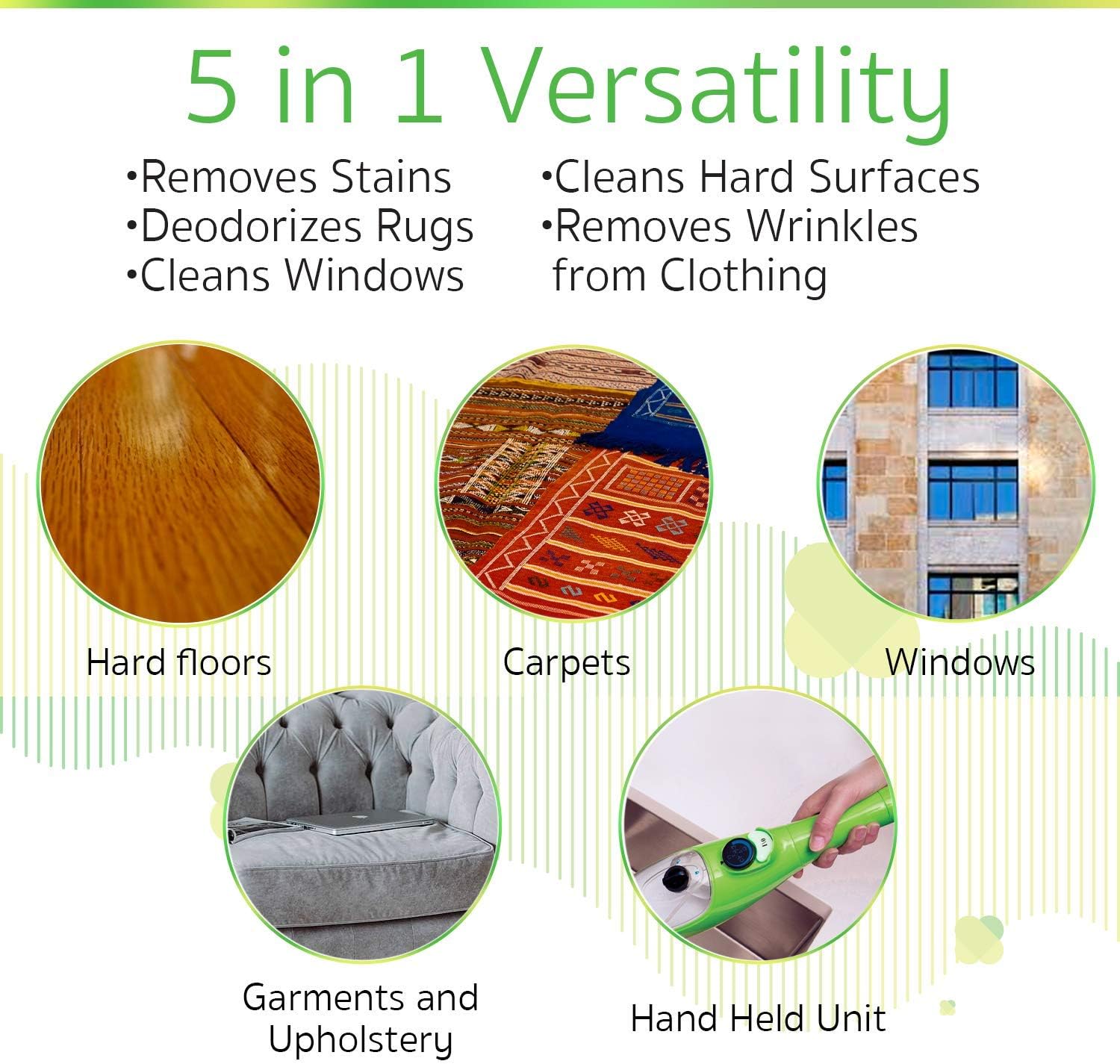 5 in 1 Versatility

•Removes Stains
•Deodorizes Rugs
•Cleans Windows

•Cleans Hard Surfaces
•Removes Wrinkles from Clothing

Hard floors

Carpets

Windows

Garments and Upholstery

Hand Held Unit